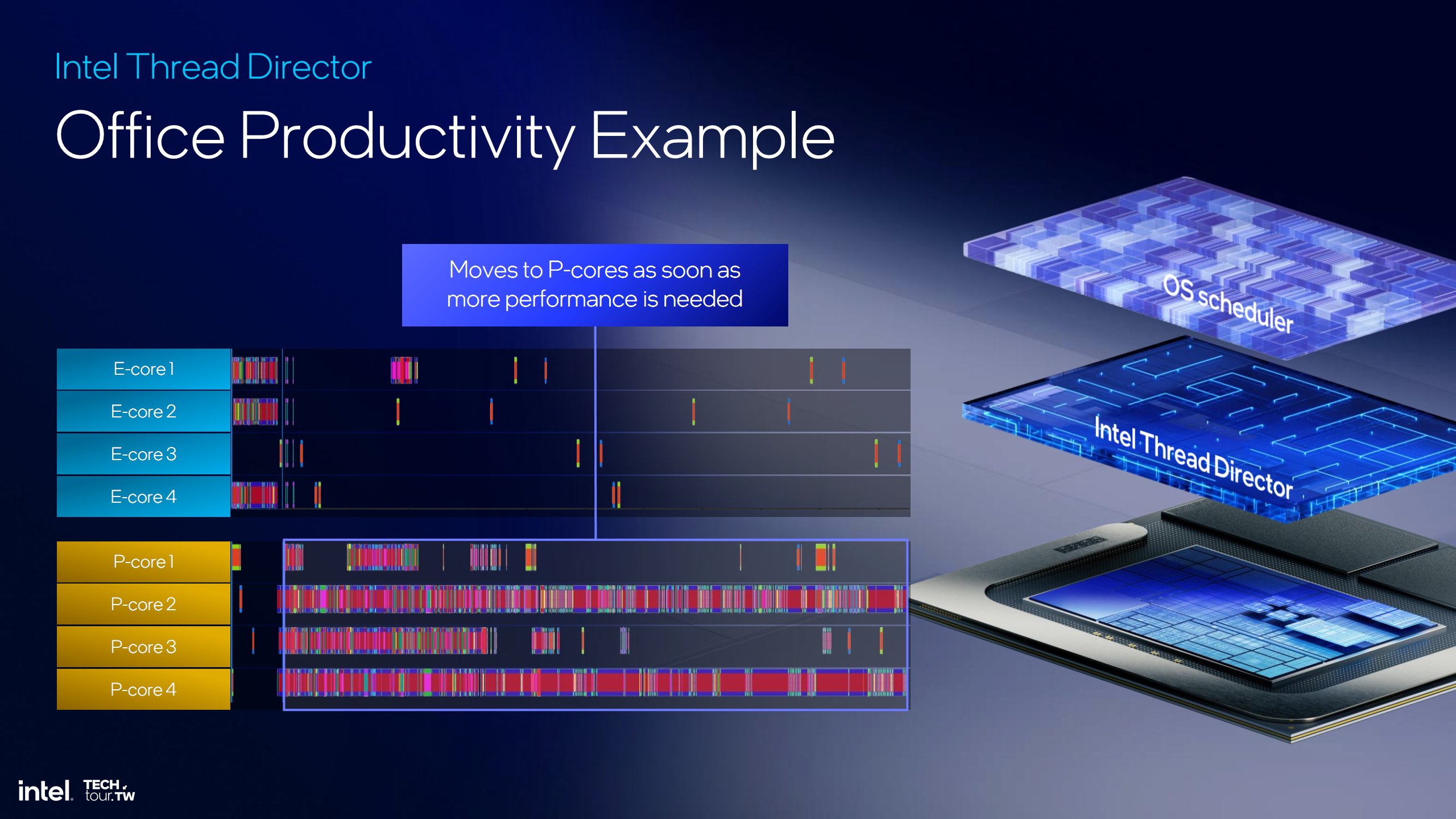 Intel Thread Director

Office Productivity Example

Moves to P-cores as soon as more performance is needed

E-core 1
E-core 2
E-core 3
E-core 4

P-core 1
P-core 2
P-core 3
P-core 4

OS scheduler

Intel Thread Director

intel. TECH tour.TW